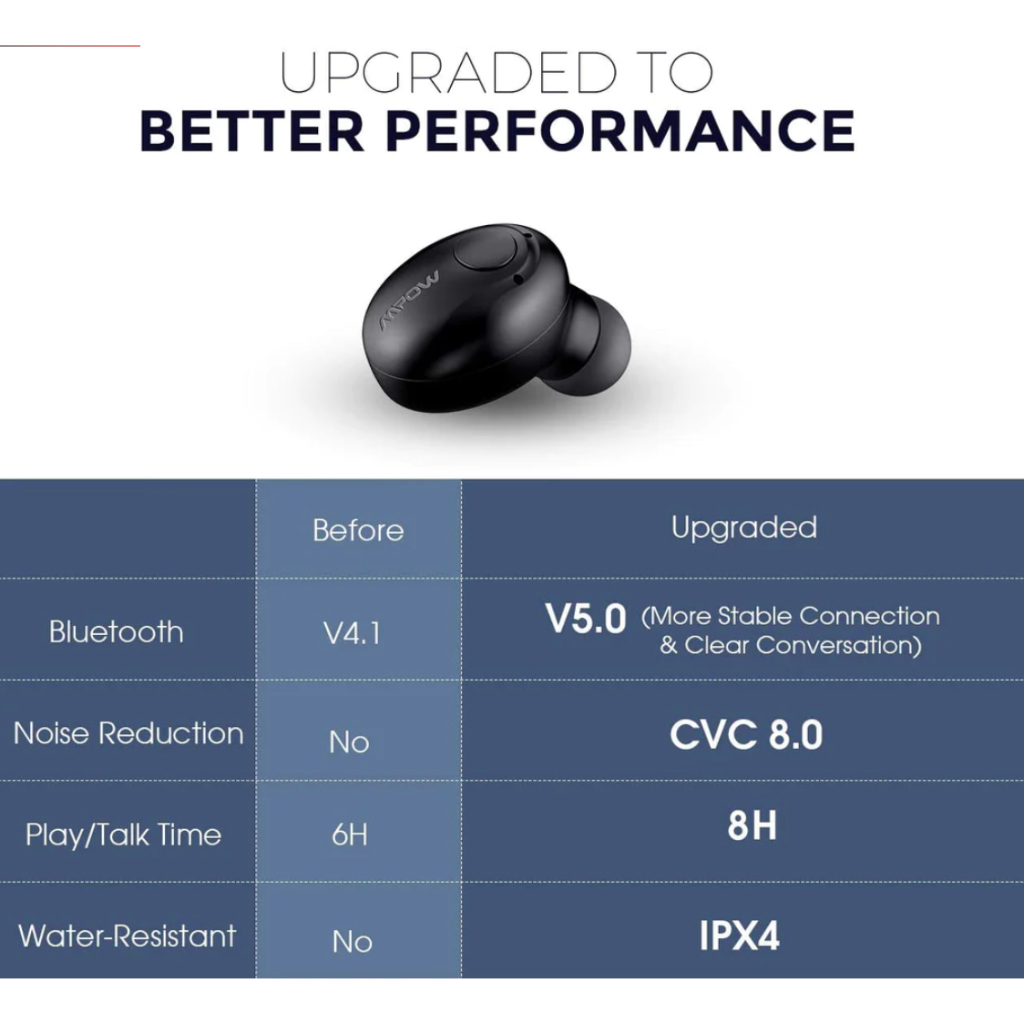 UPGRADED TO
BETTER PERFORMANCE

MPOW

| | Before | Upgraded |
|---|---|---|
| Bluetooth | V4.1 | V5.0 (More Stable Connection & Clear Conversation) |
| Noise Reduction | No | CVC 8.0 |
| Play/Talk Time | 6H | 8H |
| Water-Resistant | No | IPX4 |